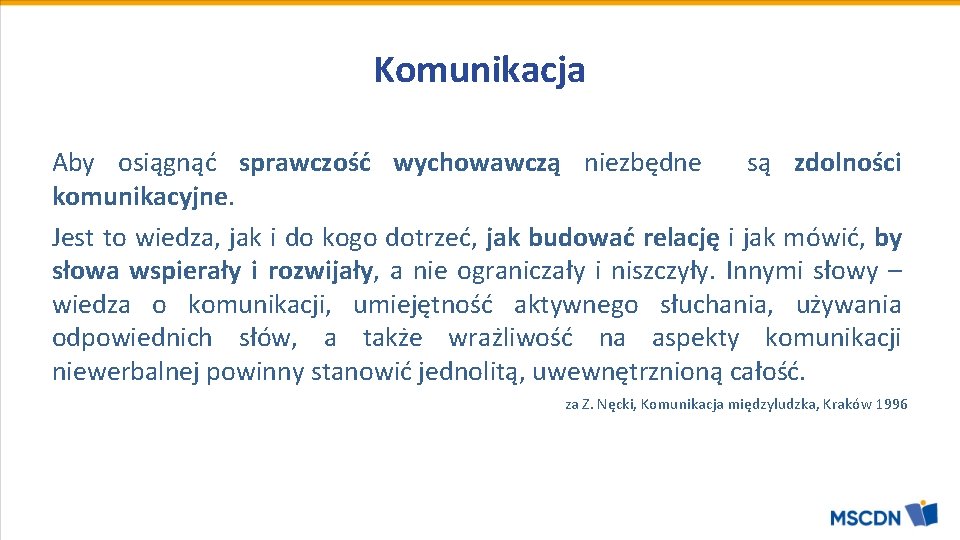 Komunikacja

Aby osiągnąć sprawczość wychowawczą niezbędne są zdolności komunikacyjne.

Jest to wiedza, jak i do kogo dotrzeć, jak budować relację i jak mówić, by słowa wspierały i rozwijały, a nie ograniczały i niszczyły. Innymi słowy – wiedza o komunikacji, umiejętność aktywnego słuchania, używania odpowiednich słów, a także wrażliwość na aspekty komunikacji niewerbalnej powinny stanowić jednolitą, uwewnętrznioną całość.

za Z. Nęcki, Komunikacja międzyludzka, Kraków 1996

MSCDN